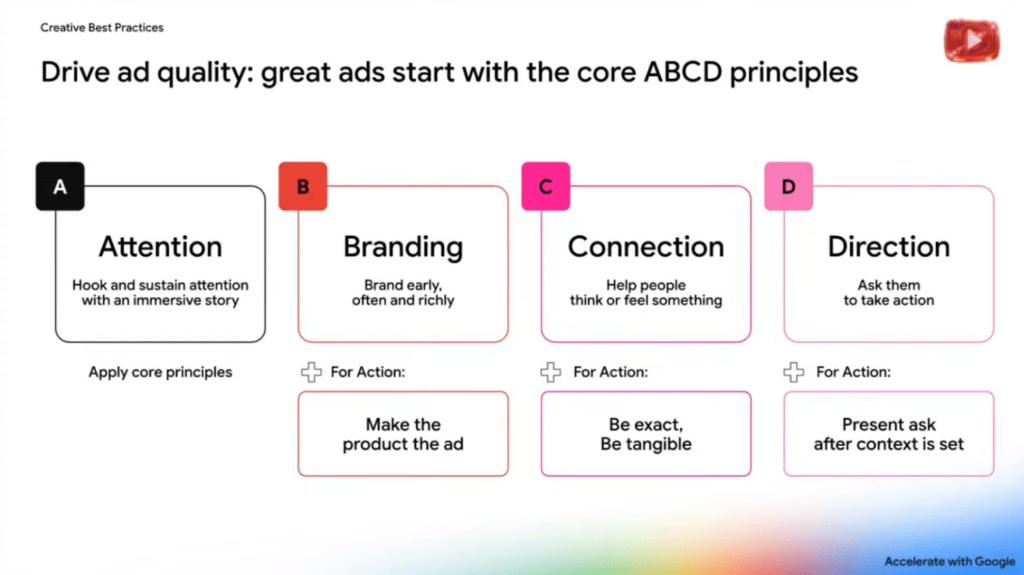 Creative Best Practices

Drive ad quality: great ads start with the core ABCD principles

A

Attention

Hook and sustain attention with an immersive story

Apply core principles

B

Branding

Brand early, often and richly

For Action:

Make the product the ad

C

Connection

Help people think or feel something

For Action:

Be exact, Be tangible

D

Direction

Ask them to take action

For Action:

Present ask after context is set

Accelerate with Google